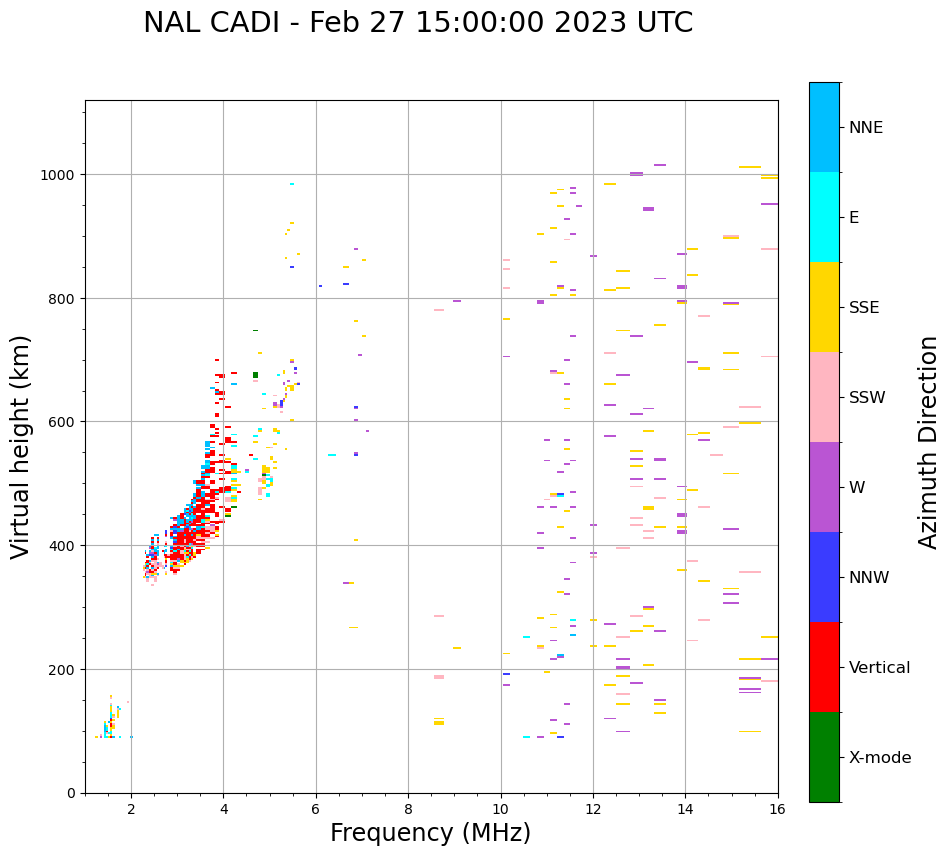 NAL CADI - Feb 27 15:00:00 2023 UTC

Virtual height (km)

1000
800
600
400
200
0

2
4
6
8
10
12
14
16

Frequency (MHz)

NNE
E
SSE
SSW
W
NNW
Vertical
X-mode

Azimuth Direction